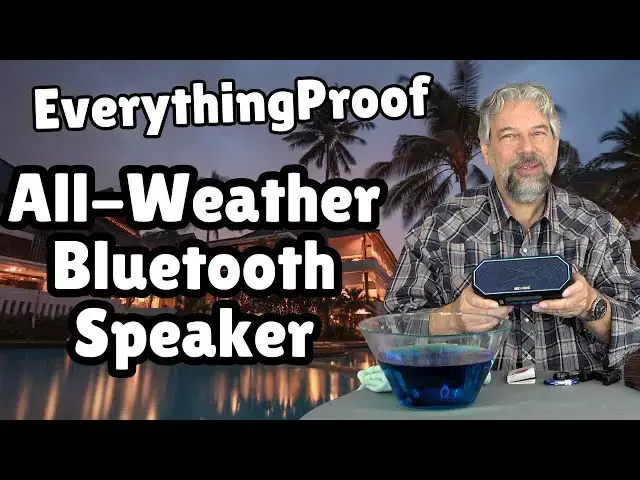 EverythingProof

All-Weather Bluetooth Speaker